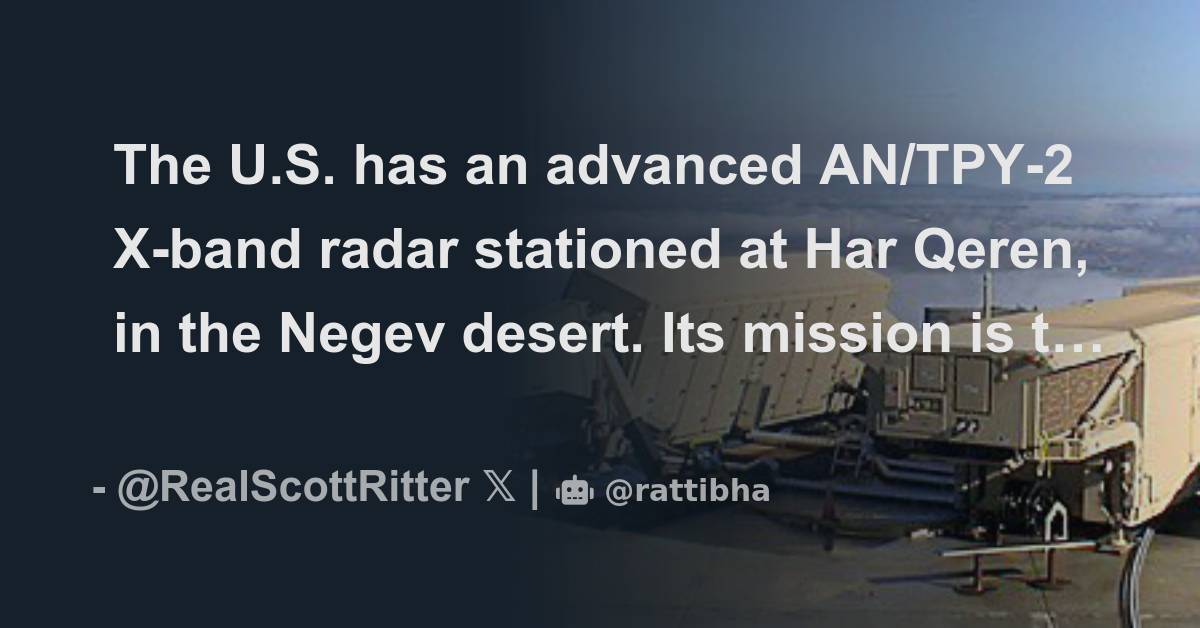 The U.S. has an advanced AN/TPY-2 X-band radar stationed at Har Qeren, in the Negev desert. Its mission is t…

- @RealScottRitter 𝕏 | @rattibha